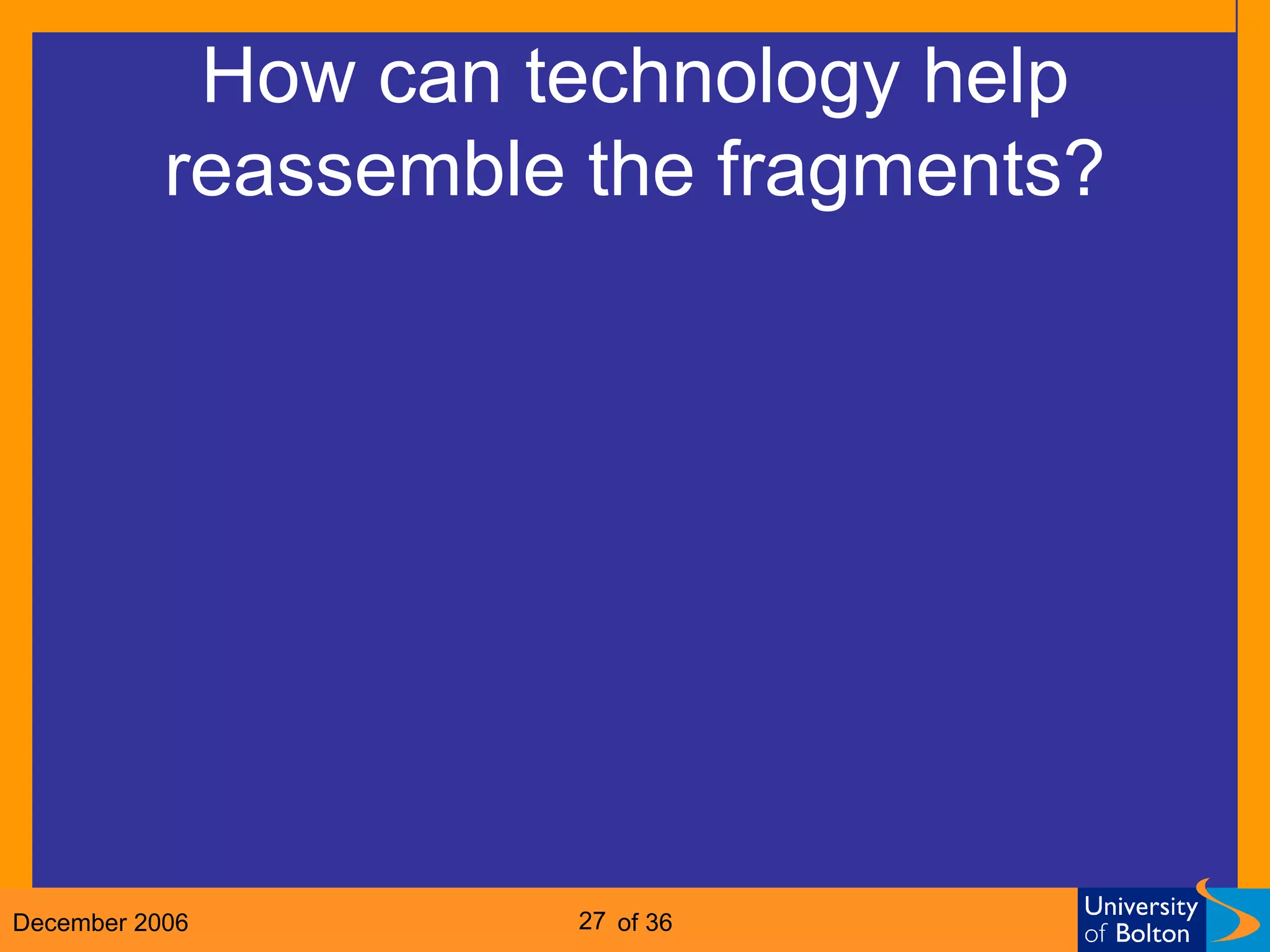 How can technology help reassemble the fragments?

December 2006

27 of 36

University of Bolton